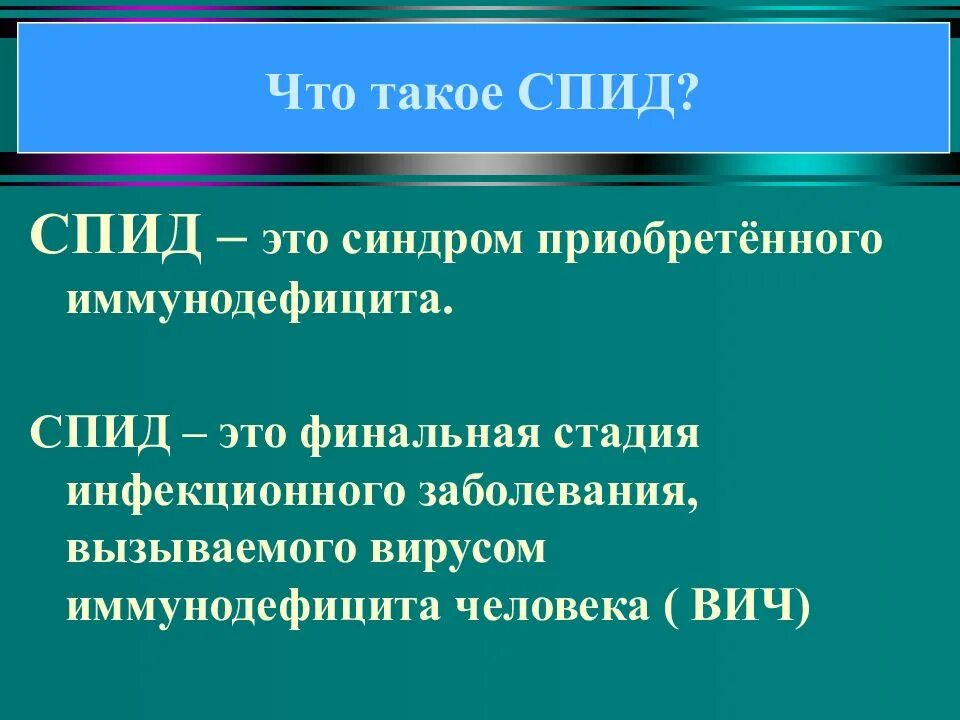 Что такое СПИД?

СПИД – это синдром приобретённого иммунодефицита.

СПИД – это финальная стадия инфекционного заболевания, вызываемого вирусом иммунодефицита человека ( ВИЧ)